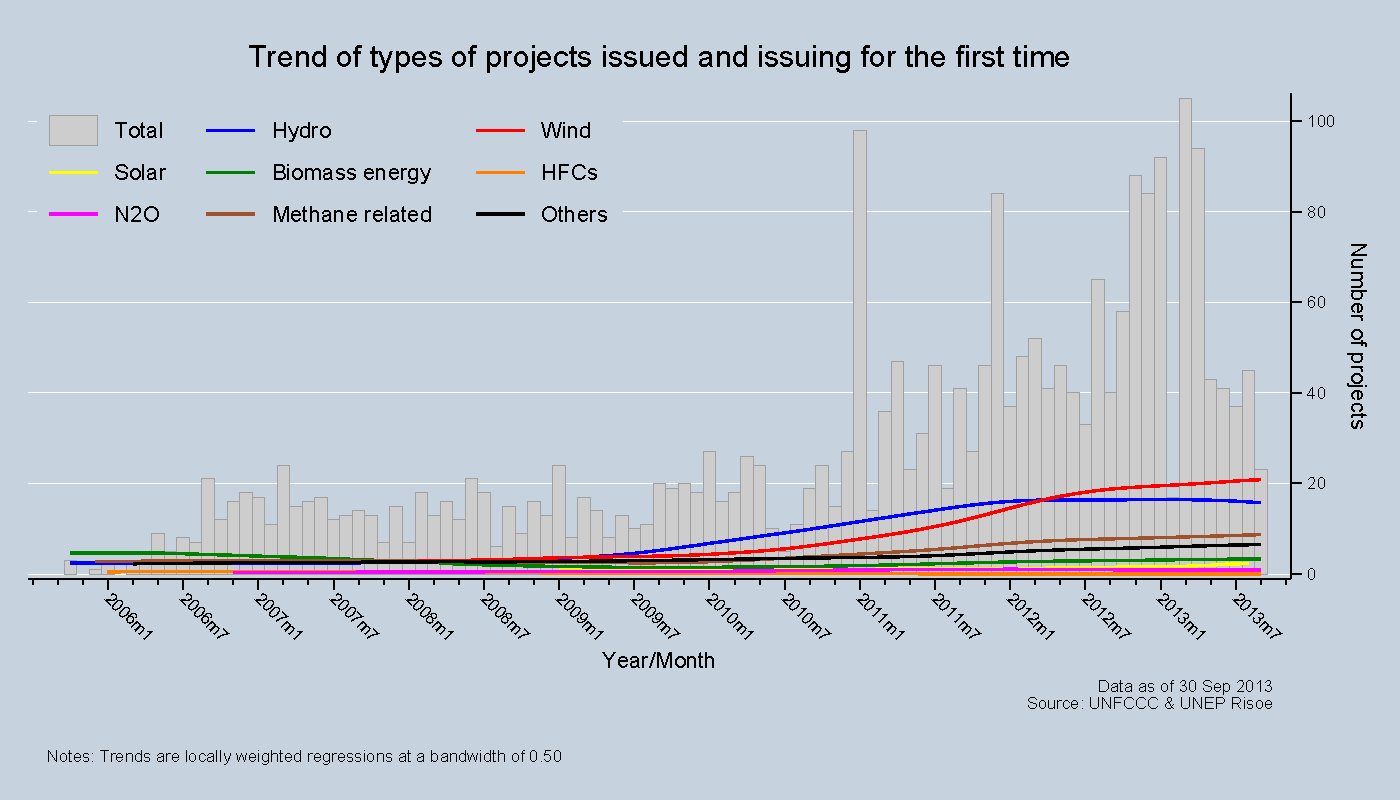 Trend of types of projects issued and issuing for the first time

Total
Hydro
Wind
Solar
Biomass energy
HFCs
N2O
Methane related
Others

100
80
60
40
20
0

Number of projects

2006m1
2006m7
2007m1
2007m7
2008m1
2008m7
2009m1
2009m7
2010m1
2010m7
2011m1
2011m7
2012m1
2012m7
2013m1
2013m7

Year/Month

Data as of 30 Sep 2013
Source: UNFCCC & UNEP Risoe

Notes: Trends are locally weighted regressions at a bandwidth of 0.50